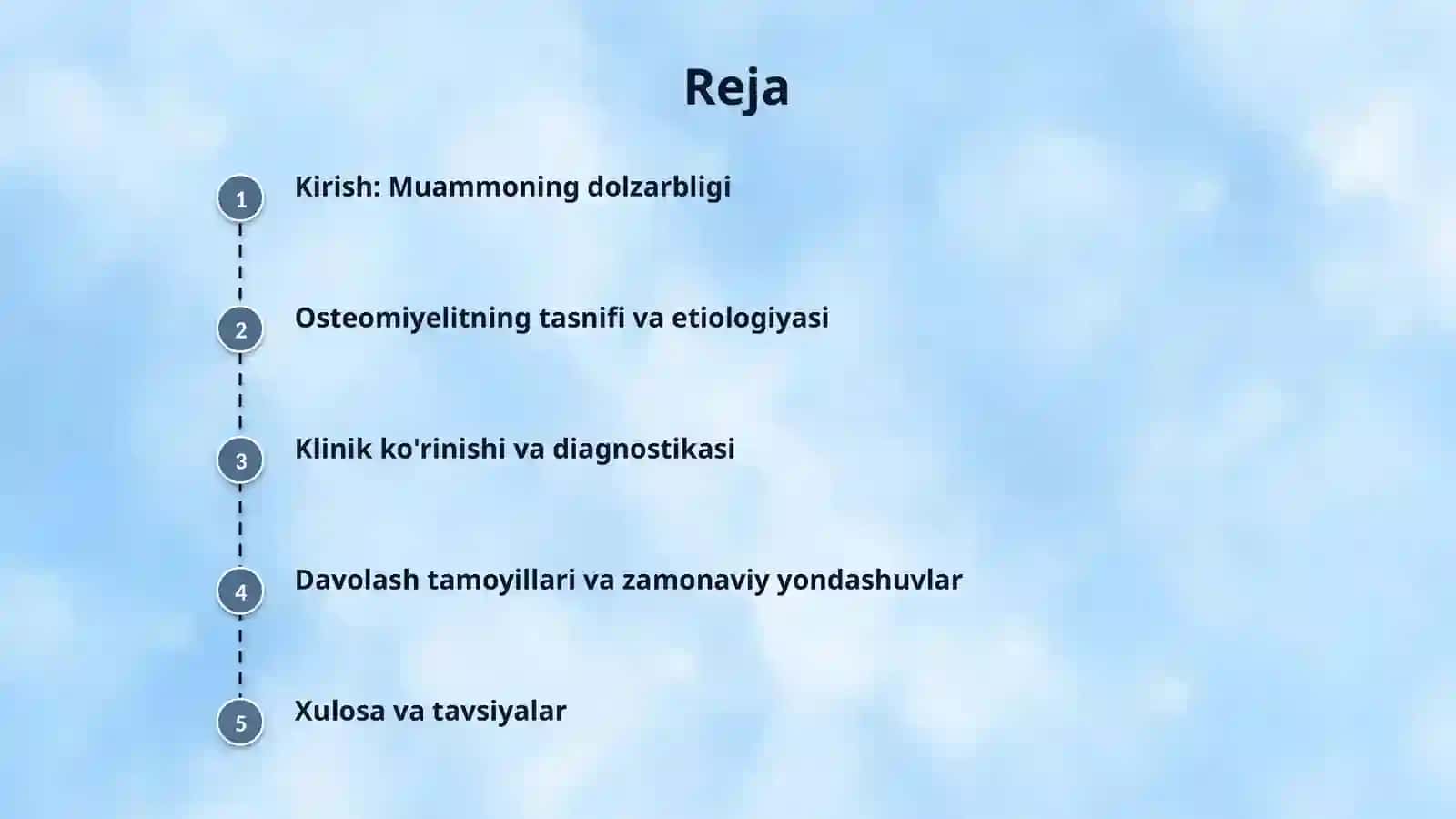 Reja

1 Kirish: Muammoning dolzarbligi

2 Osteomiyelitning tasnifi va etiologiyasi

3 Klinik ko'rinishi va diagnostikasi

4 Davolash tamoyillari va zamonaviy yondashuvlar

5 Xulosa va tavsiyalar